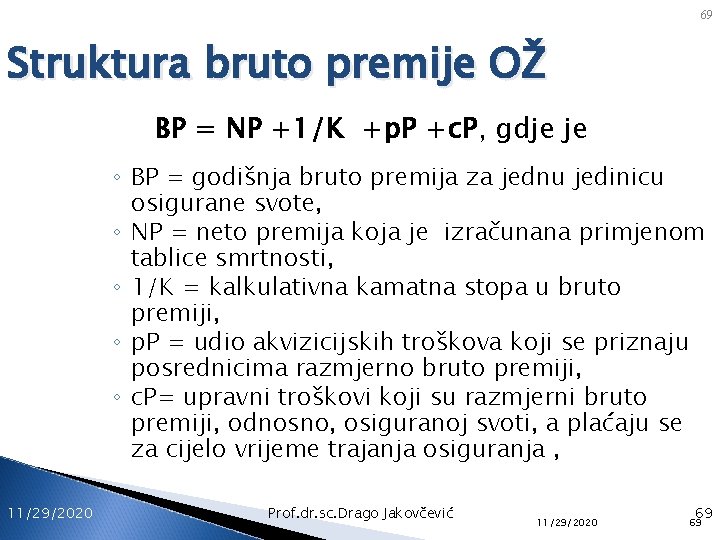 69

Struktura bruto premije OŽ

BP = NP +1/K +pP +cP, gdje je

◦ BP = godišnja bruto premija za jednu jedinicu osigurane svote,
◦ NP = neto premija koja je izračunana primjenom tablice smrtnosti,
◦ 1/K = kalkulativna kamatna stopa u bruto premiji,
◦ pP = udio akvizicijskih troškova koji se priznaju posrednicima razmjerno bruto premiji,
◦ cP= upravni troškovi koji su razmjerni bruto premiji, odnosno, osiguranoj svoti, a plaćaju se za cijelo vrijeme trajanja osiguranja ,

11/29/2020 Prof.dr.sc.Drago Jakovčević 11/29/2020 69 69